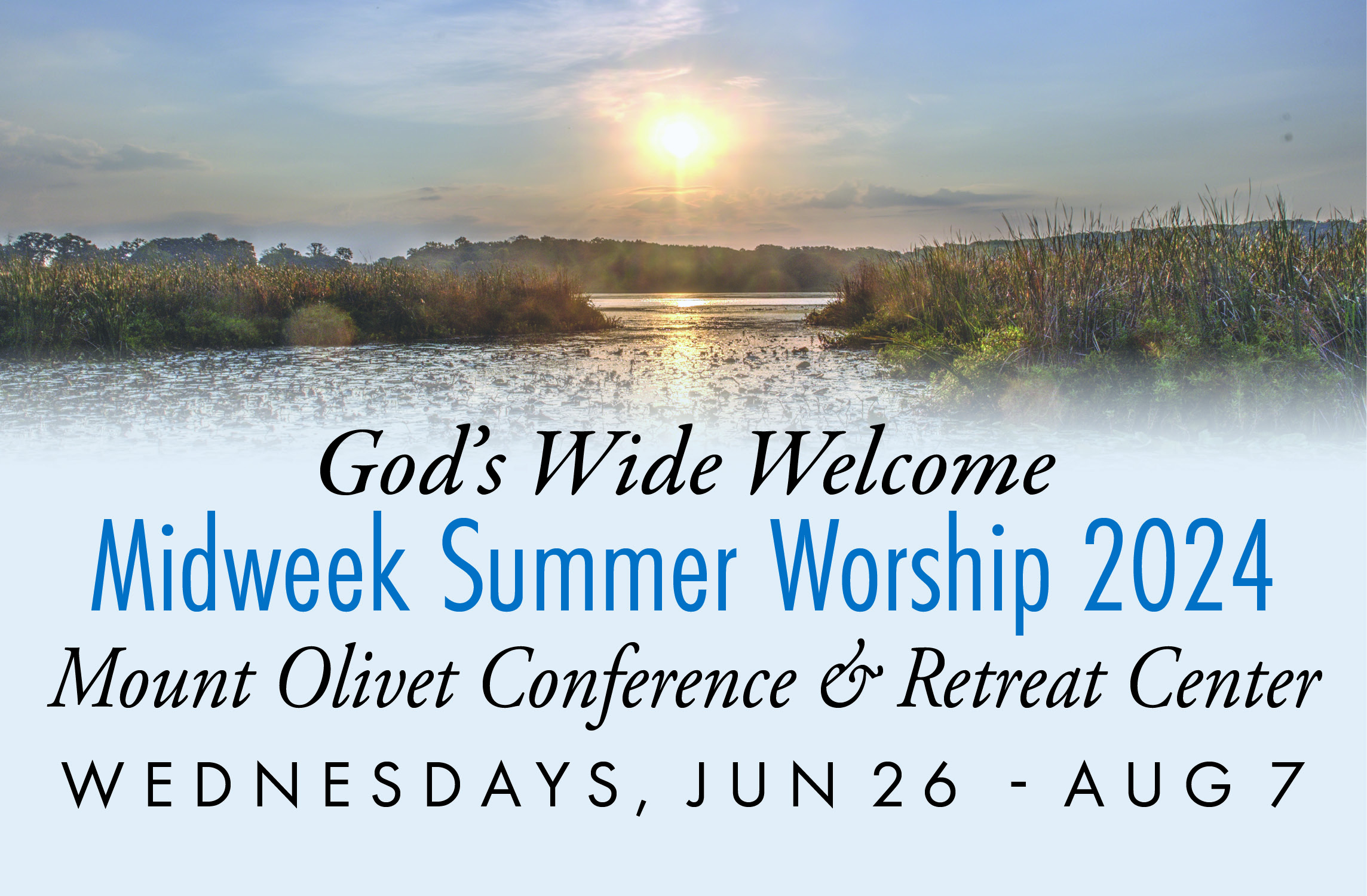 God's Wide Welcome
Midweek Summer Worship 2024
Mount Olivet Conference & Retreat Center
WEDNESDAYS, JUN 26 - AUG 7